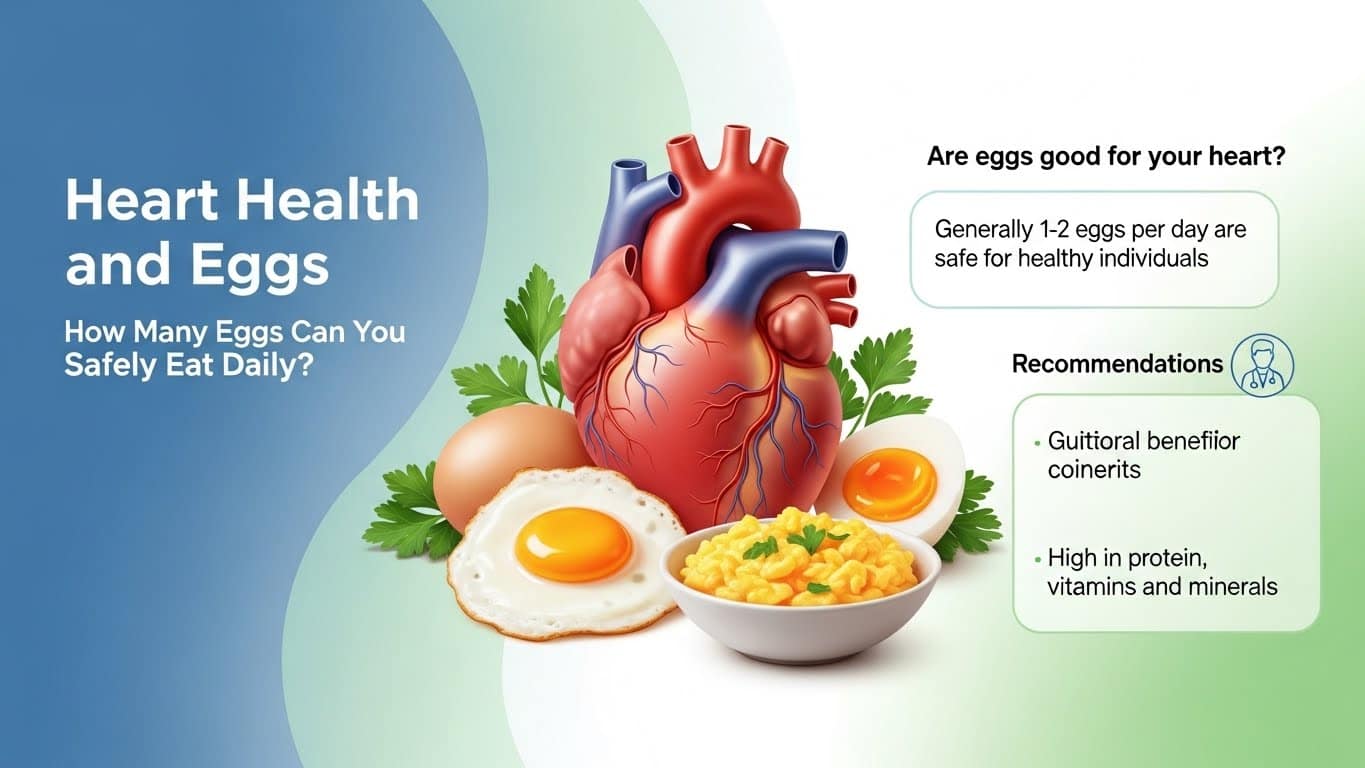 Heart Health and Eggs

How Many Eggs Can You Safely Eat Daily?

Are eggs good for your heart?

Generally 1-2 eggs per day are safe for healthy individuals

Recommendations

• Guitioral benefiior coinerits

• High in protein, vitamins and minerals